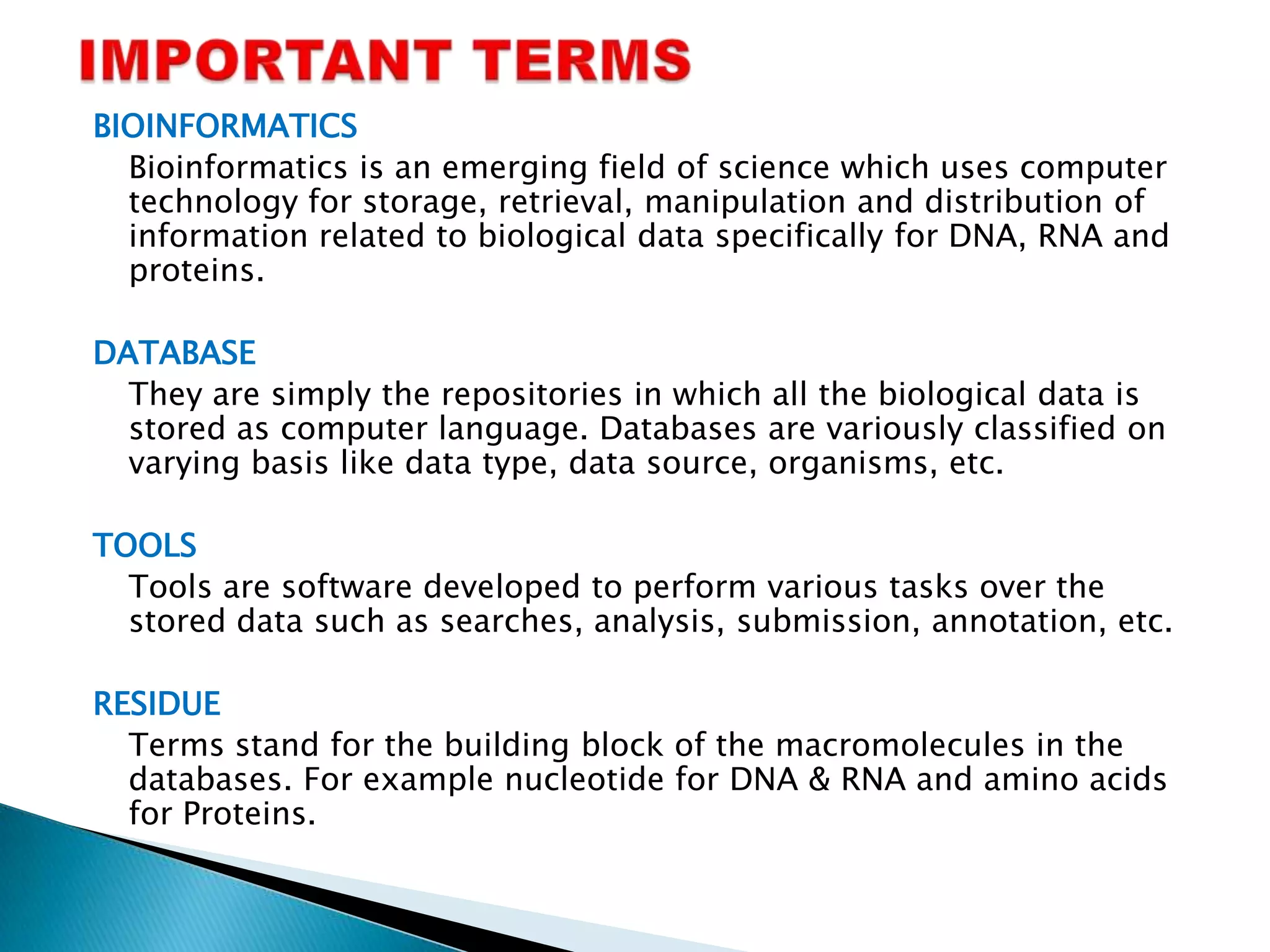 IMPORTANT TERMS

BIOINFORMATICS

Bioinformatics is an emerging field of science which uses computer technology for storage, retrieval, manipulation and distribution of information related to biological data specifically for DNA, RNA and proteins.

DATABASE

They are simply the repositories in which all the biological data is stored as computer language. Databases are variously classified on varying basis like data type, data source, organisms, etc.

TOOLS

Tools are software developed to perform various tasks over the stored data such as searches, analysis, submission, annotation, etc.

RESIDUE

Terms stand for the building block of the macromolecules in the databases. For example nucleotide for DNA & RNA and amino acids for Proteins.